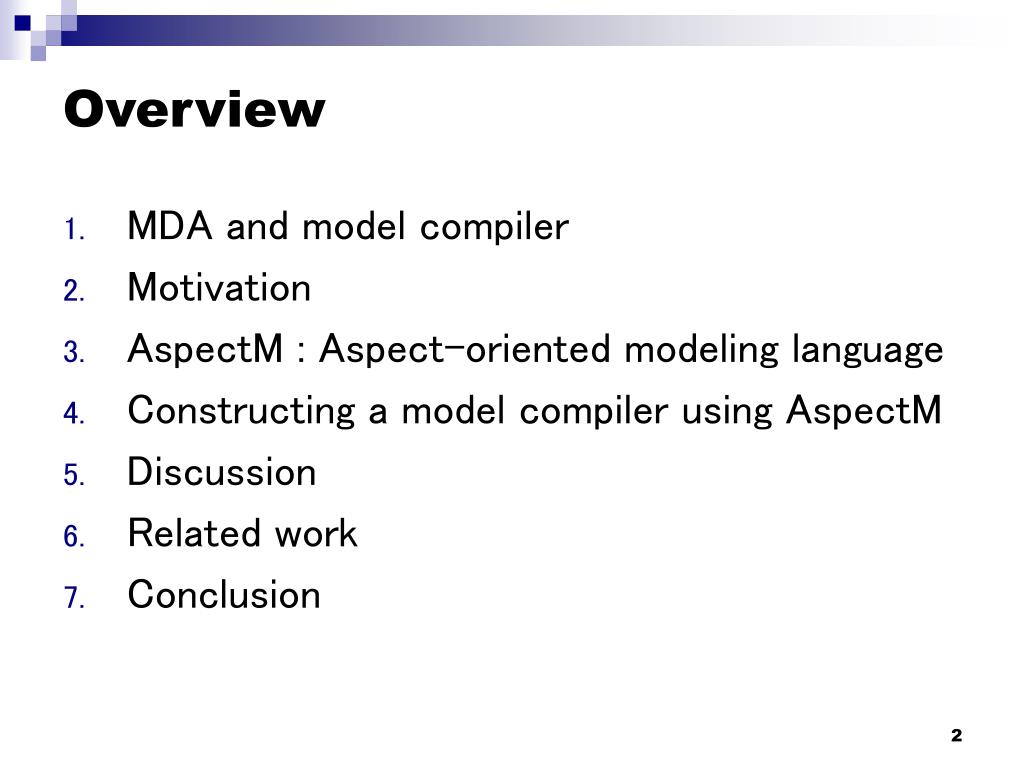 Overview

1. MDA and model compiler
2. Motivation
3. AspectM : Aspect-oriented modeling language
4. Constructing a model compiler using AspectM
5. Discussion
6. Related work
7. Conclusion

2